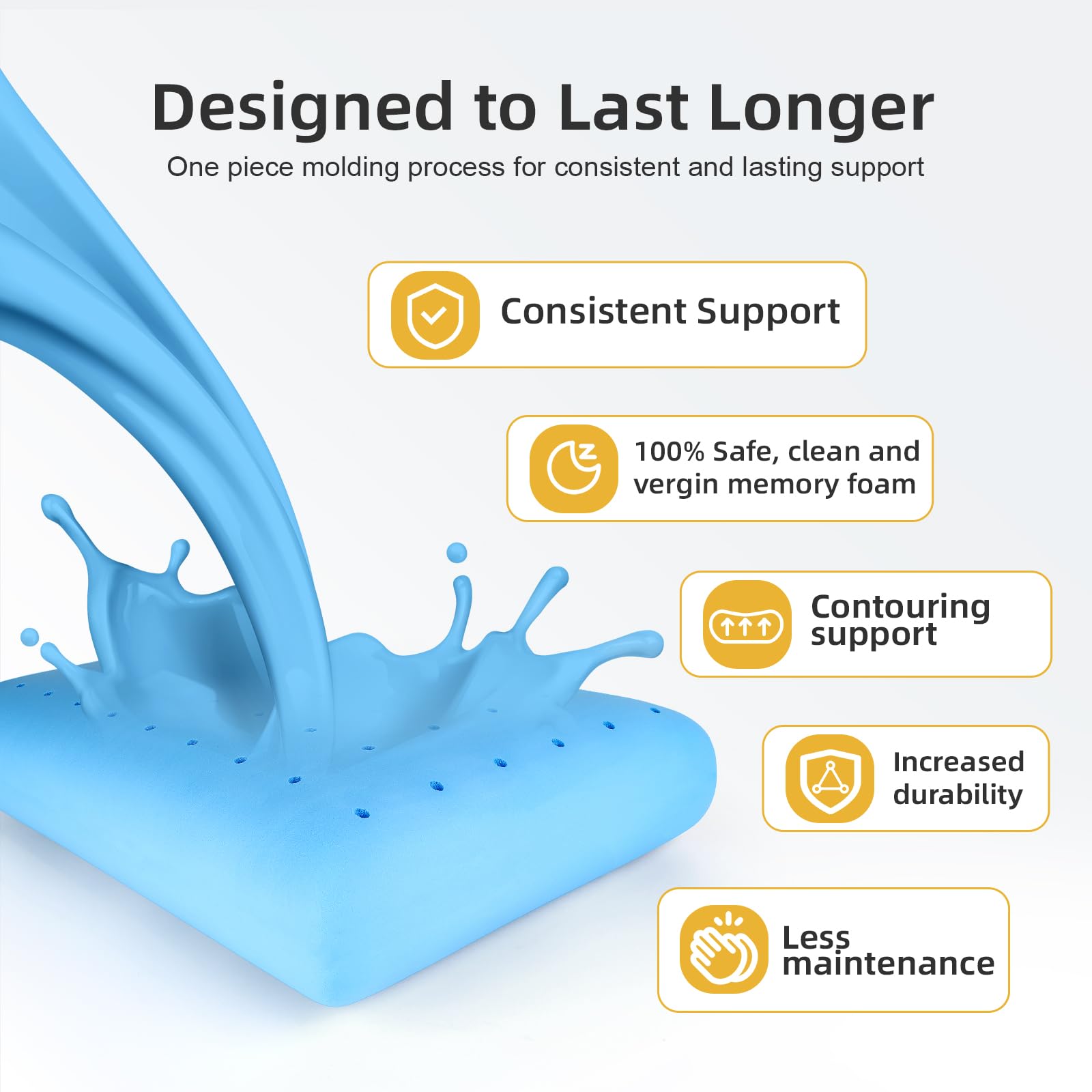 Designed to Last Longer

One piece molding process for consistent and lasting support

Consistent Support

100% Safe, clean and vergin memory foam

Contouring support

Increased durability

Less maintenance